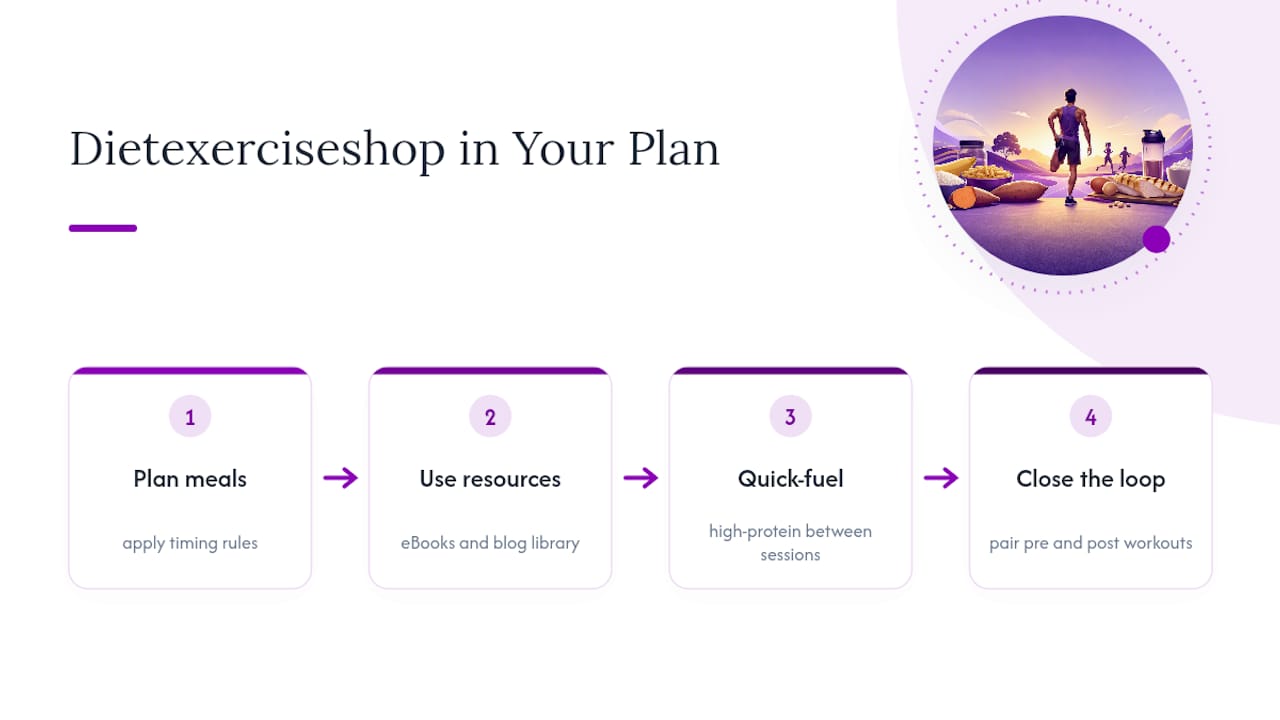 Dietexerciseshop in Your Plan

1
Plan meals
apply timing rules

2
Use resources
eBooks and blog library

3
Quick-fuel
high-protein between sessions

4
Close the loop
pair pre and post workouts